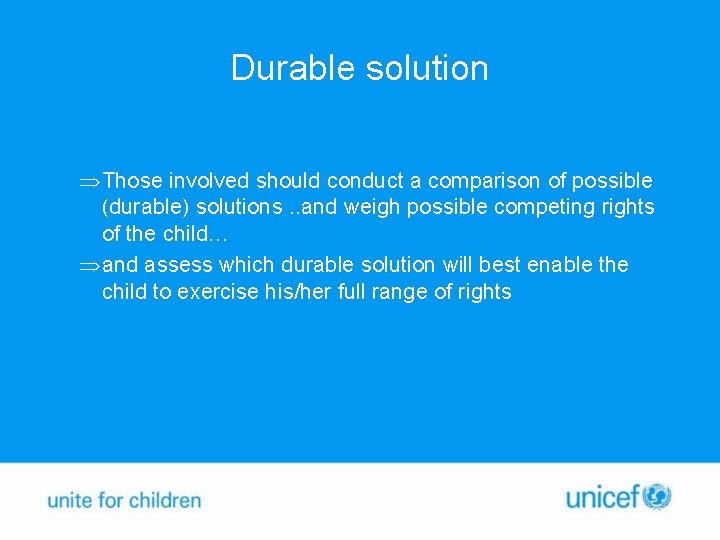 Durable solution

⇒Those involved should conduct a comparison of possible (durable) solutions ..and weigh possible competing rights of the child…

⇒and assess which durable solution will best enable the child to exercise his/her full range of rights

unite for children

unicef